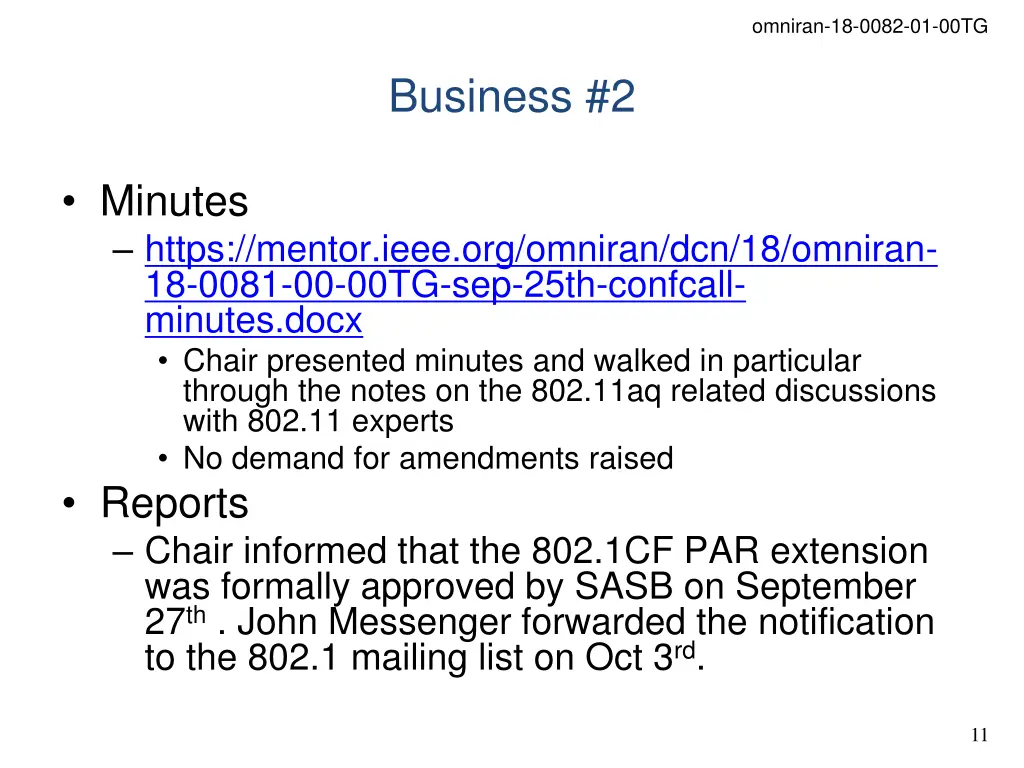 omniran-18-0082-01-00TG

Business #2

• Minutes
– https://mentor.ieee.org/omniran/dcn/18/omniran-18-0081-00-00TG-sep-25th-confcall-minutes.docx
• Chair presented minutes and walked in particular through the notes on the 802.11aq related discussions with 802.11 experts
• No demand for amendments raised

• Reports
– Chair informed that the 802.1CF PAR extension was formally approved by SASB on September 27$^{th}$ . John Messenger forwarded the notification to the 802.1 mailing list on Oct 3$^{rd}$.

11